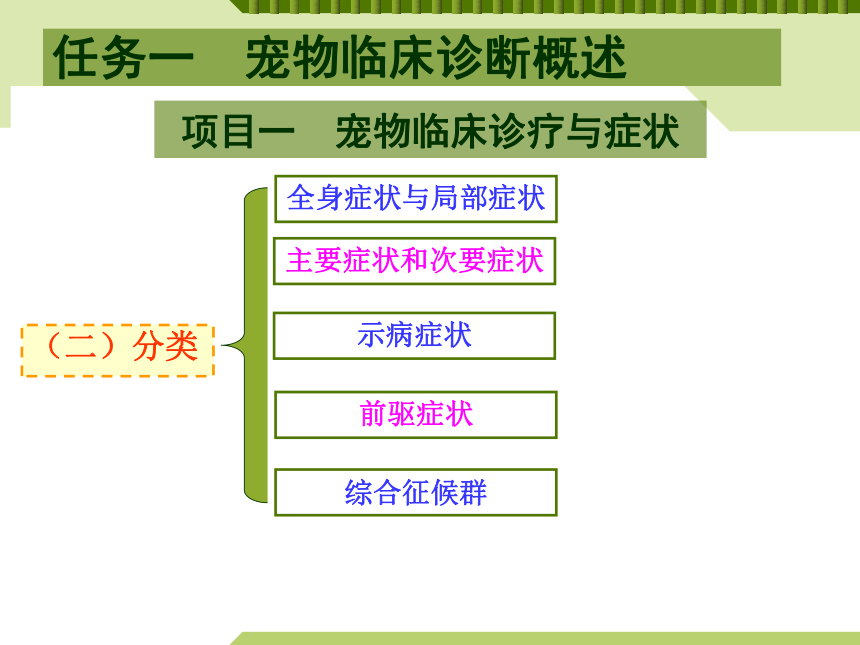 任务一　宠物临床诊断概述

项目一　宠物临床诊疗与症状

（二）分类

全身症状与局部症状

主要症状和次要症状

示病症状

前驱症状

综合征候群